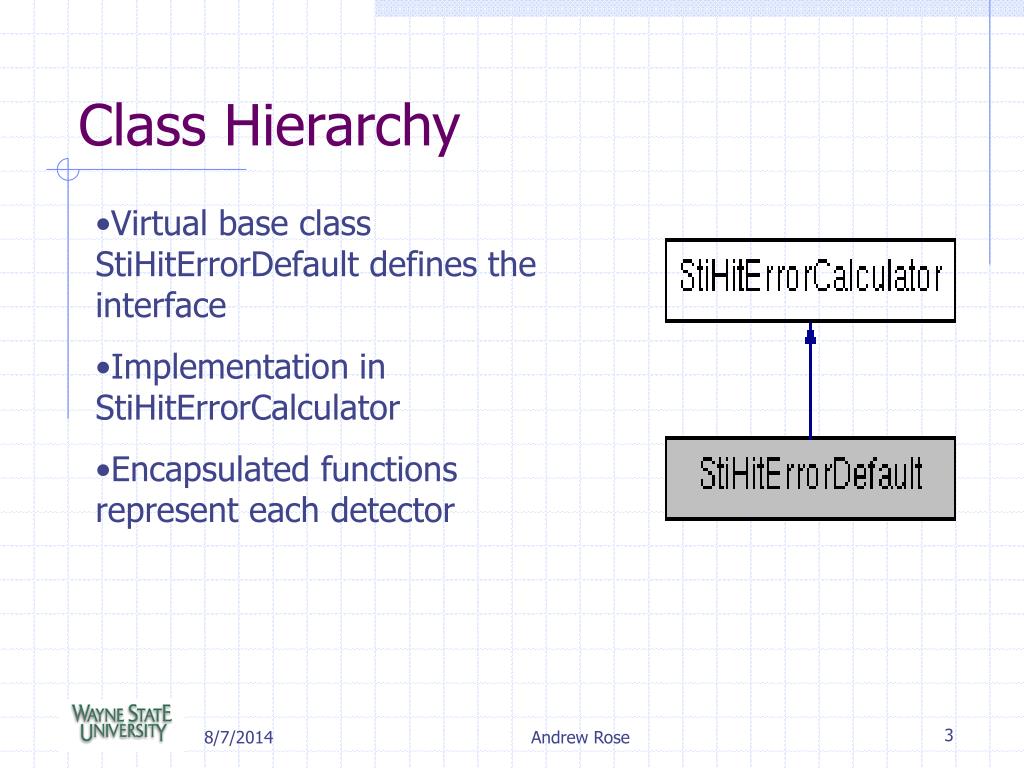 Class Hierarchy

•Virtual base class StiHitErrorDefault defines the interface

•Implementation in StiHitErrorCalculator

•Encapsulated functions represent each detector

StiHitErrorCalculator

StiHitErrorDefault

WAYNE STATE UNIVERSITY

8/7/2014

Andrew Rose

3